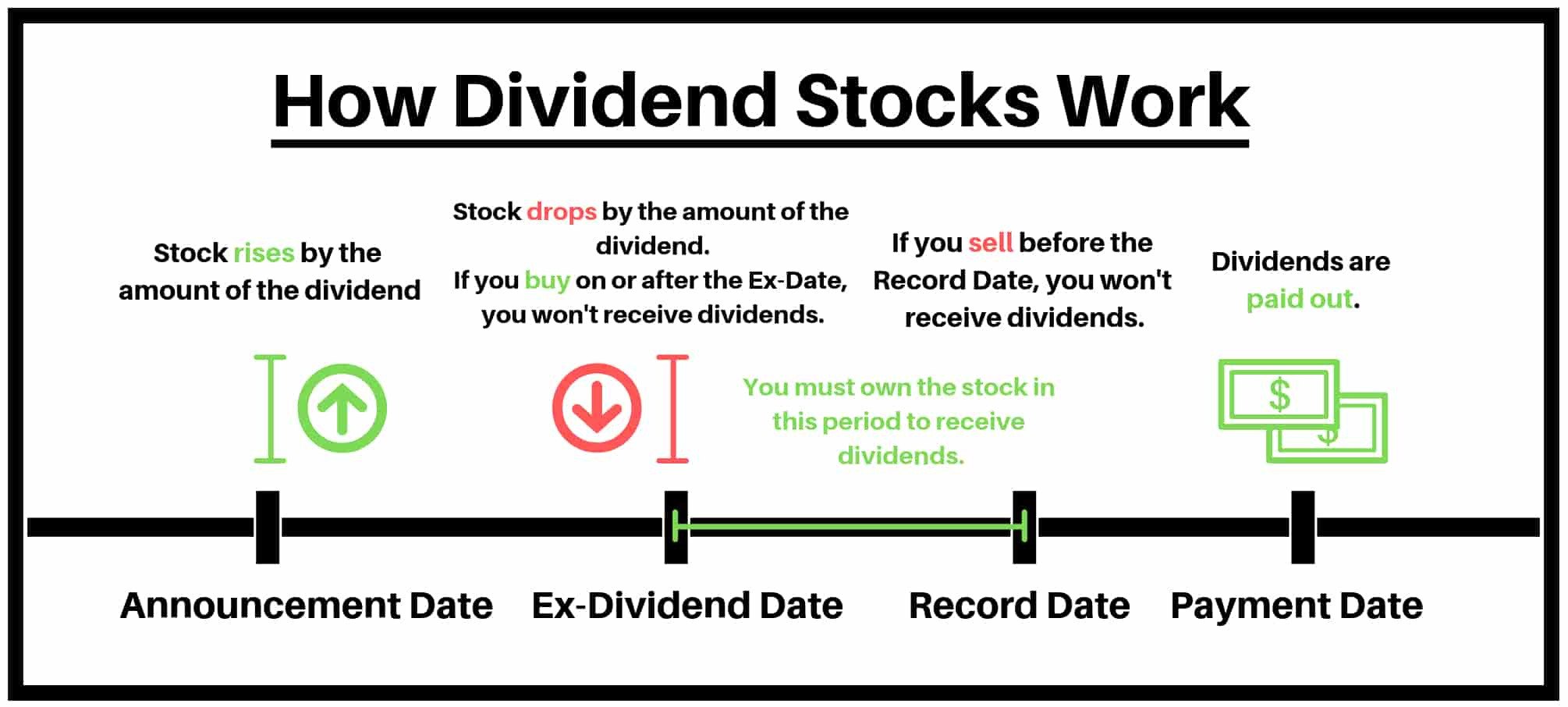 How Dividend Stocks Work

Stock rises by the amount of the dividend

Stock drops by the amount of the dividend.
If you buy on or after the Ex-Date, you won't receive dividends.

If you sell before the Record Date, you won't receive dividends.

Dividends are paid out.

You must own the stock in this period to receive dividends.

$

$

Announcement Date

Ex-Dividend Date

Record Date

Payment Date